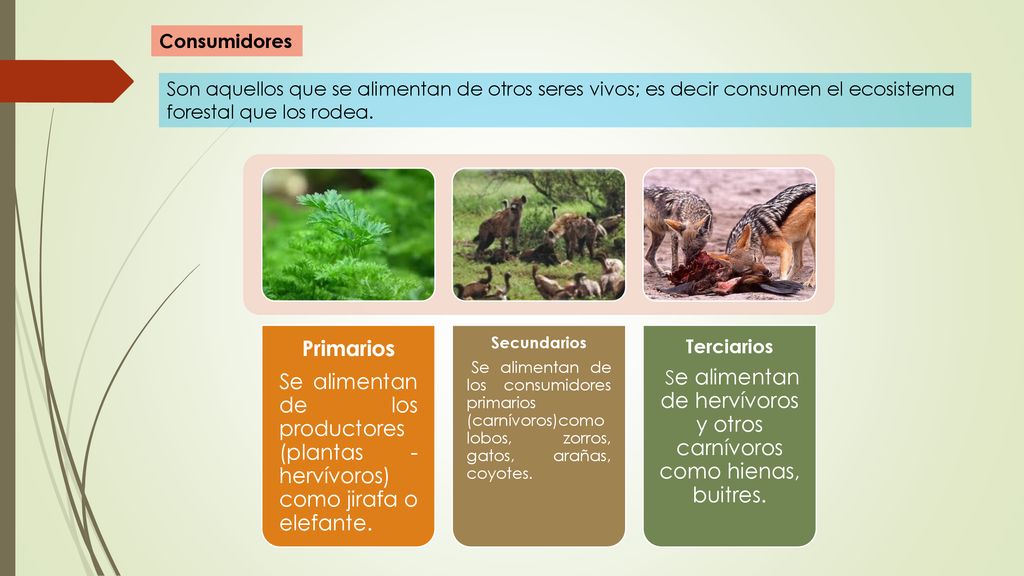 Consumidores

Son aquellos que se alimentan de otros seres vivos; es decir consumen el ecosistema forestal que los rodea.

Primarios

Se alimentan de los productores (plantas - hervívoros) como jirafa o elefante.

Secundarios

Se alimentan de los consumidores primarios (carnívoros)como lobos, zorros, gatos, arañas, coyotes.

Terciarios

Se alimentan de hervívoros y otros carnívoros como hienas, buitres.